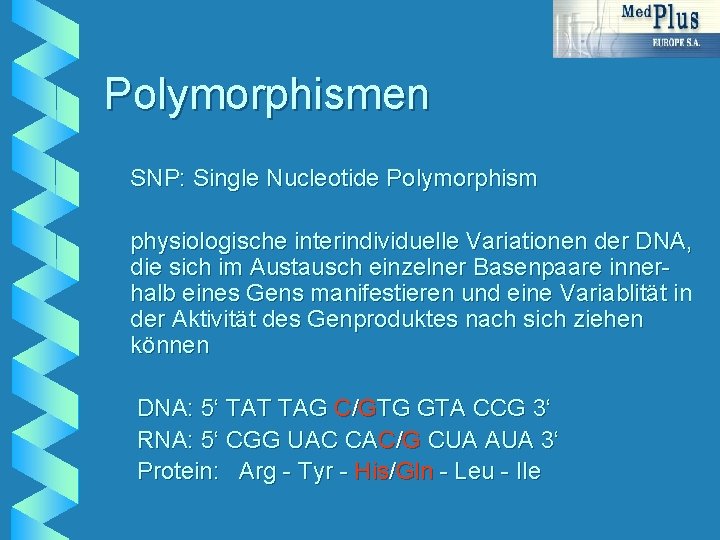 MedPlus
EUROPE S.A.

Polymorphismen

SNP: Single Nucleotide Polymorphism

physiologische interindividuelle Variationen der DNA, die sich im Austausch einzelner Basenpaare innerhalb eines Gens manifestieren und eine Variablität in der Aktivität des Genproduktes nach sich ziehen können

DNA: 5‘ TAT TAG C/GTG GTA CCG 3‘
RNA: 5‘ CGG UAC CAC/G CUA AUA 3‘
Protein: Arg - Tyr - His/Gln - Leu - Ile